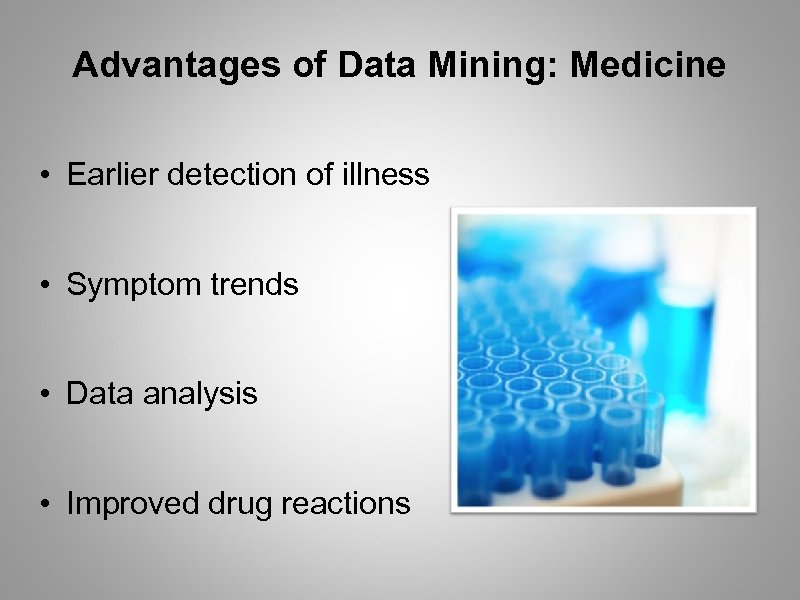 Advantages of Data Mining: Medicine

• Earlier detection of illness

• Symptom trends

• Data analysis

• Improved drug reactions